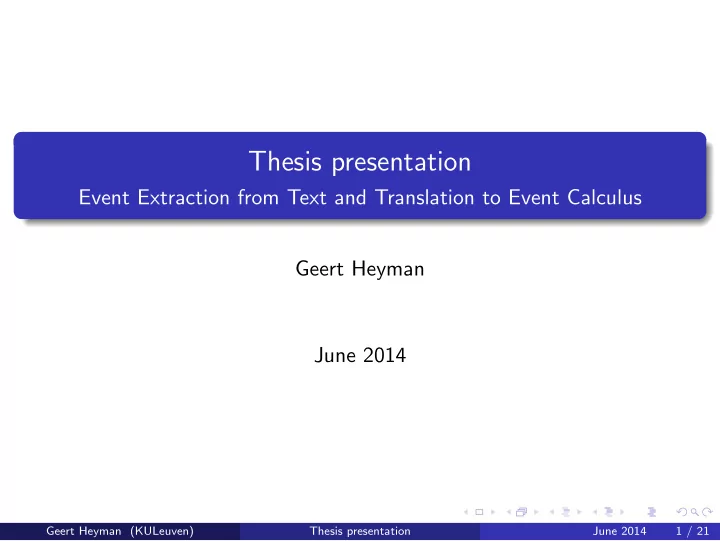 Thesis presentation
Event Extraction from Text and Translation to Event Calculus

Geert Heyman

June 2014

Geert Heyman (KULeuven) Thesis presentation June 2014 1 / 21